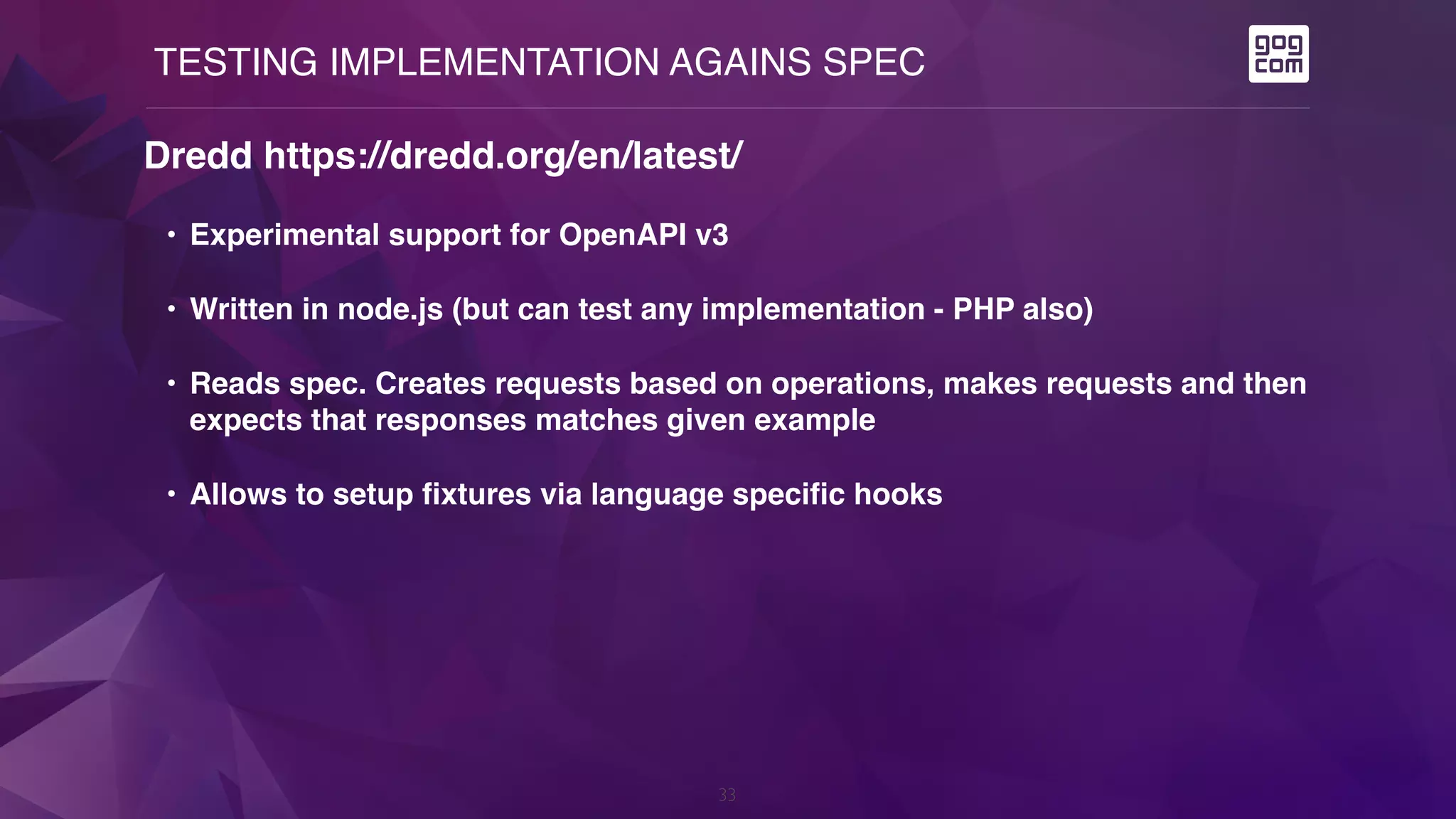 TESTING IMPLEMENTATION AGAINS SPEC

gog com

Dredd https://dredd.org/en/latest/

• Experimental support for OpenAPI v3

• Written in node.js (but can test any implementation - PHP also)

• Reads spec. Creates requests based on operations, makes requests and then expects that responses matches given example

• Allows to setup fixtures via language specific hooks

33